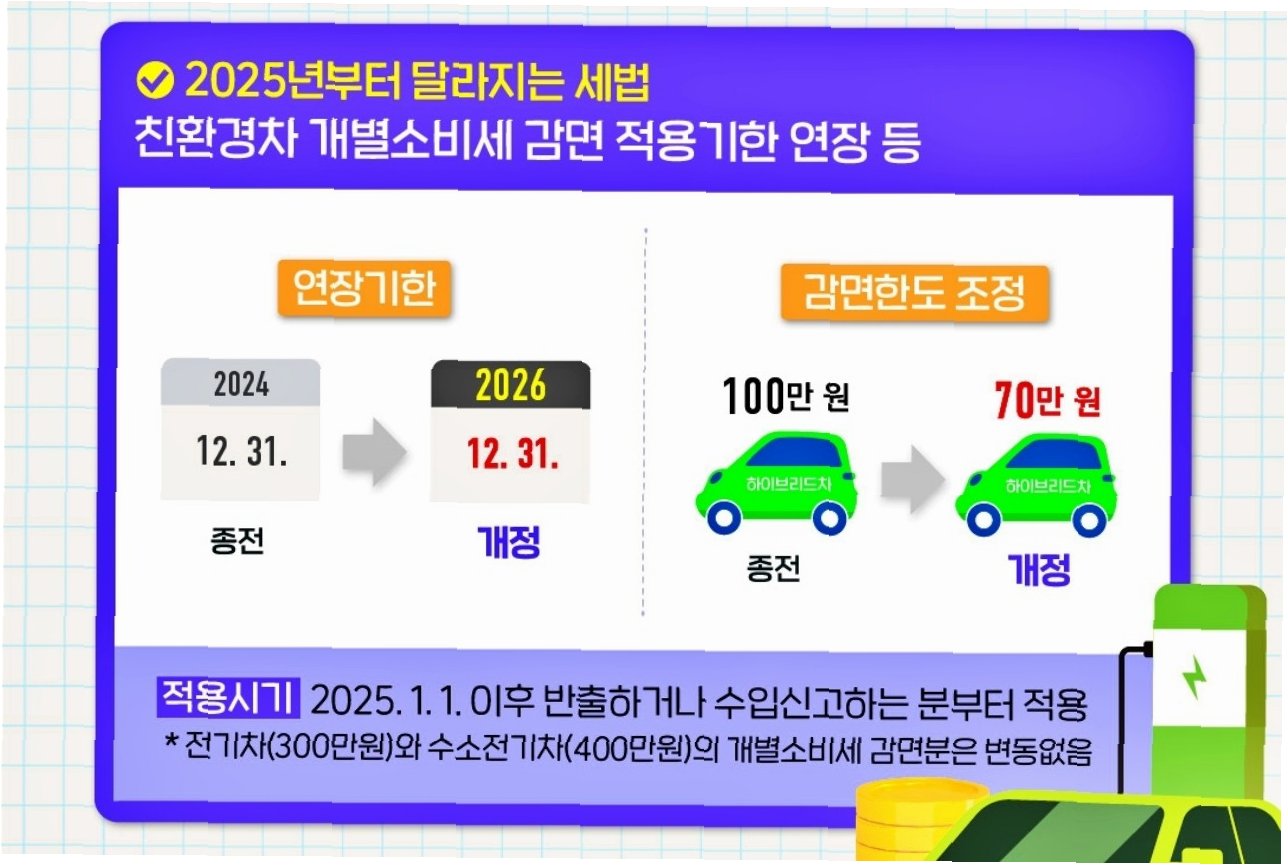 2025년부터 달라지는 세법
친환경차 개별소비세 감면 적용기한 연장 등

연장기한

2024
12. 31.
종전

2026
12. 31.
개정

감면한도 조정

100만 원
하이브리드차
종전

70만 원
하이브리드차
개정

적용시기 2025. 1. 1. 이후 반출하거나 수입신고하는 분부터 적용
* 전기차(300만원)와 수소전기차(400만원)의 개별소비세 감면분은 변동없음